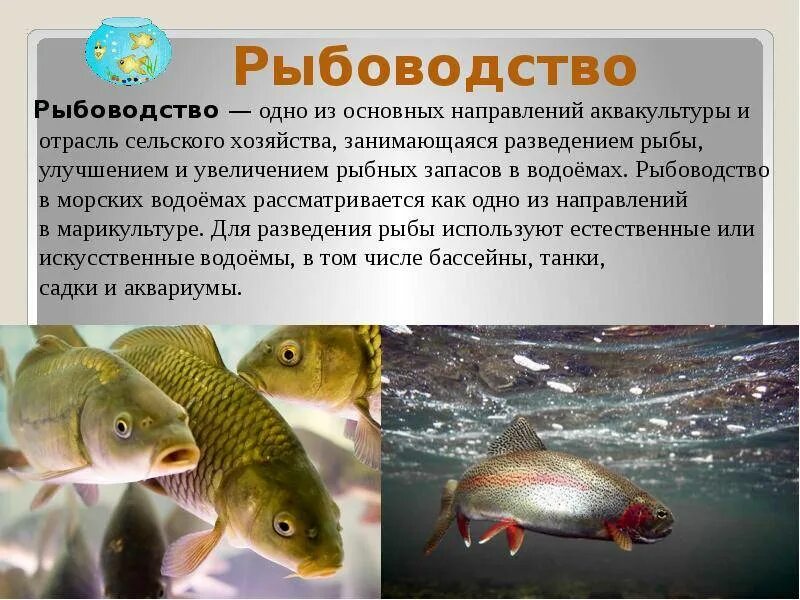 Рыбоводство

Рыбоводство — одно из основных направлений аквакультуры и отрасль сельского хозяйства, занимающаяся разведением рыбы, улучшением и увеличением рыбных запасов в водоёмах. Рыбоводство в морских водоёмах рассматривается как одно из направлений в марикультуре. Для разведения рыбы используют естественные или искусственные водоёмы, в том числе бассейны, танки, садки и аквариумы.